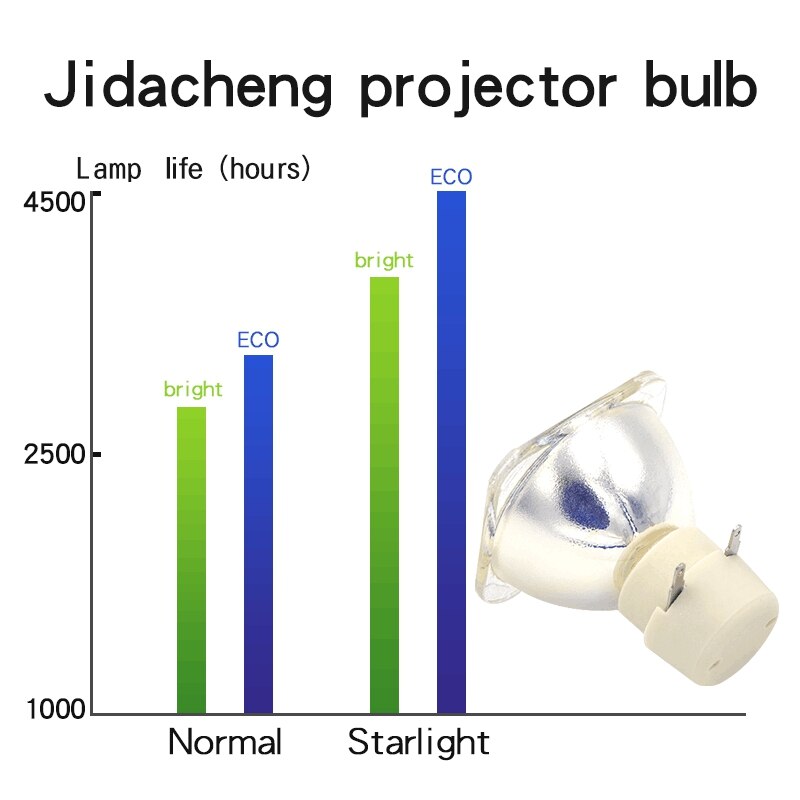 Jidacheng projector bulb

Lamp life (hours)

4500

2500

1000

bright

ECO

bright

ECO

Normal

Starlight